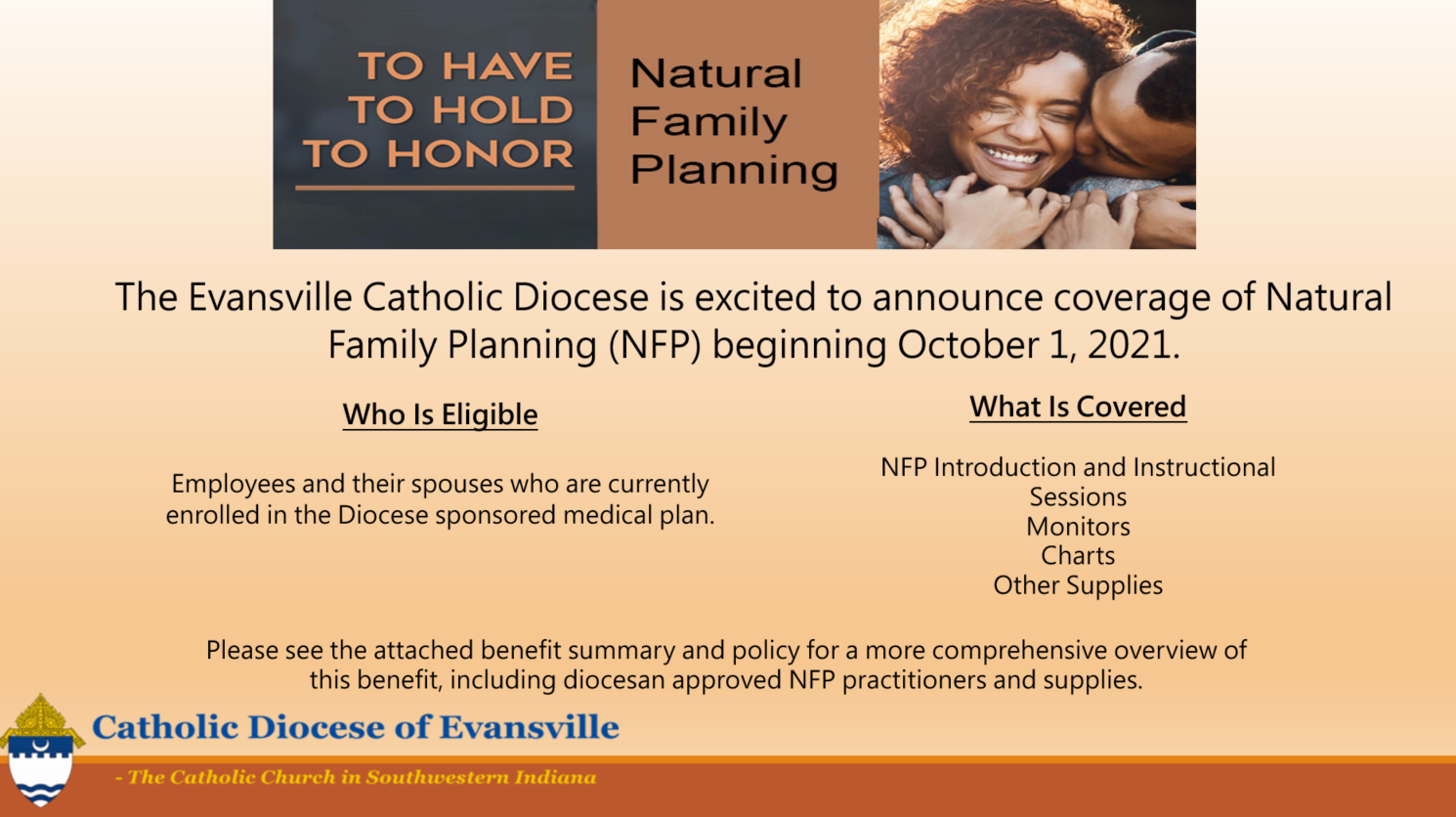 TO HAVE
TO HOLD
TO HONOR

Natural
Family
Planning

The Evansville Catholic Diocese is excited to announce coverage of Natural Family Planning (NFP) beginning October 1, 2021.

Who Is Eligible

Employees and their spouses who are currently enrolled in the Diocese sponsored medical plan.

What Is Covered

NFP Introduction and Instructional Sessions
Monitors
Charts
Other Supplies

Please see the attached benefit summary and policy for a more comprehensive overview of this benefit, including diocesan approved NFP practitioners and supplies.

Catholic Diocese of Evansville

- The Catholic Church in Southwestern Indiana